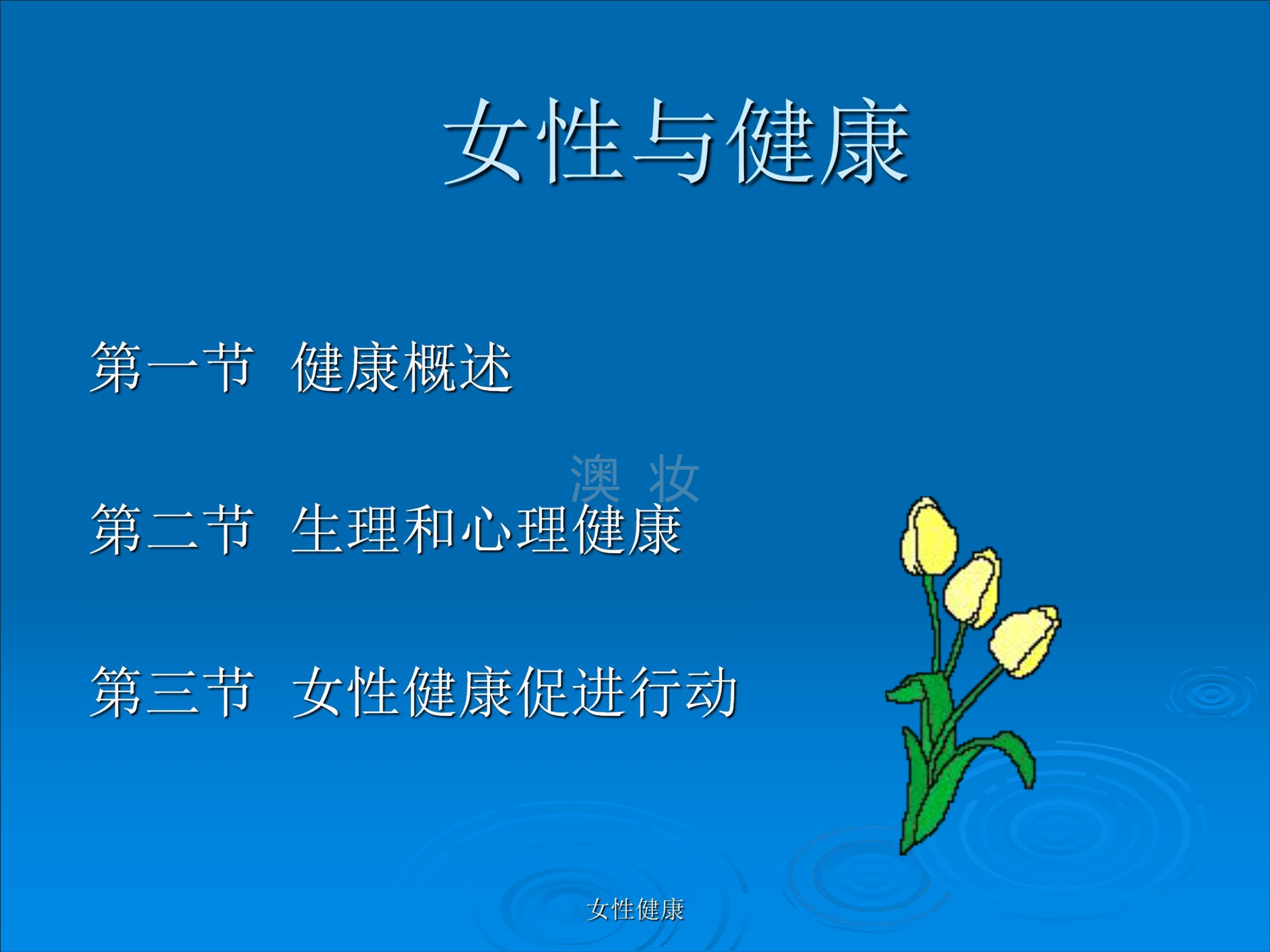 女性与健康

第一节 健康概述

澳 妆

第二节 生理和心理健康

第三节 女性健康促进行动

女性健康